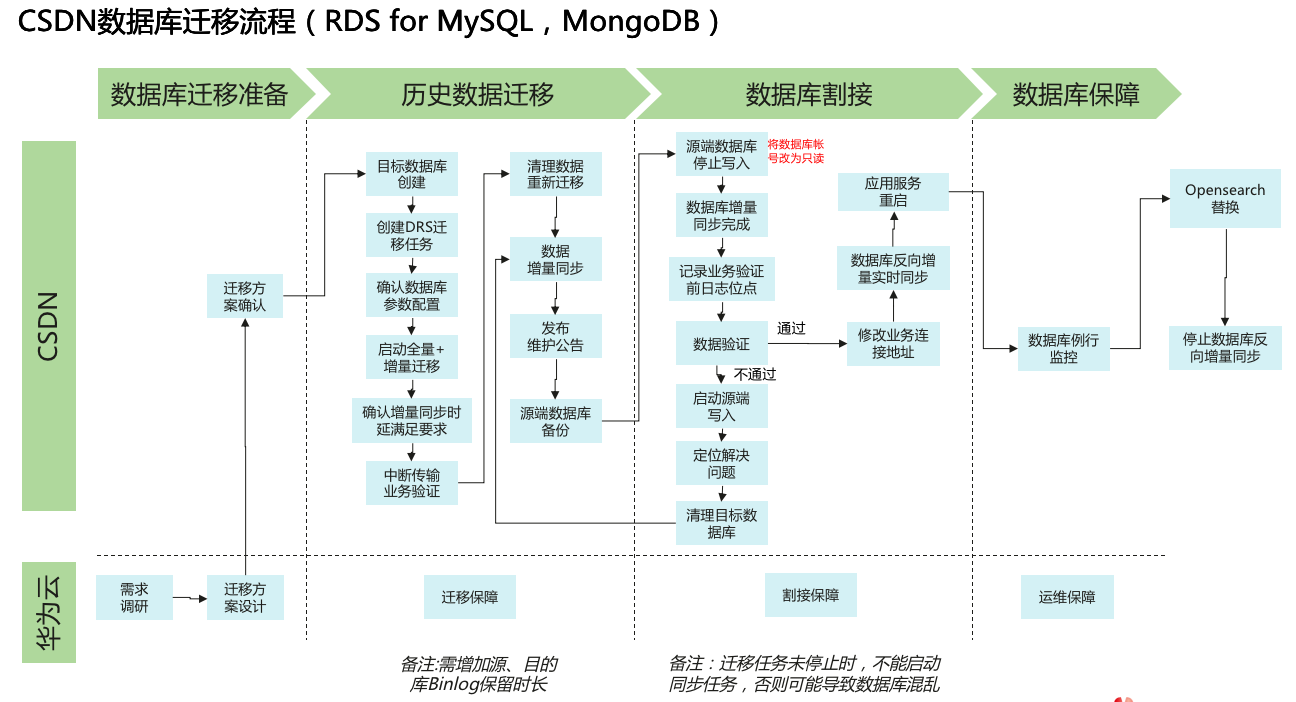 CSDN数据库迁移流程（RDS for MySQL，MongoDB）

数据库迁移准备

历史数据迁移

数据库割接

数据库保障

CSDN

迁移方案确认

目标数据库创建

创建DRS迁移任务

确认数据库参数配置

启动全量+增量迁移

确认增量同步时延满足要求

中断传输业务验证

清理数据重新迁移

数据增量同步

发布维护公告

源端数据库备份

源端数据库停止写入

将数据库帐号改为只读

数据库增量同步完成

记录业务验证前日志位点

数据验证

通过

不通过

启动源端写入

定位解决问题

清理目标数据库

修改业务连接地址

数据库反向增量实时同步

应用服务重启

数据库例行监控

Opensearch替换

停止数据库反向增量同步

华为云

需求调研

迁移方案设计

迁移保障

割接保障

运维保障

备注:需增加源、目的库Binlog保留时长

备注：迁移任务未停止时，不能启动同步任务，否则可能导致数据库混乱